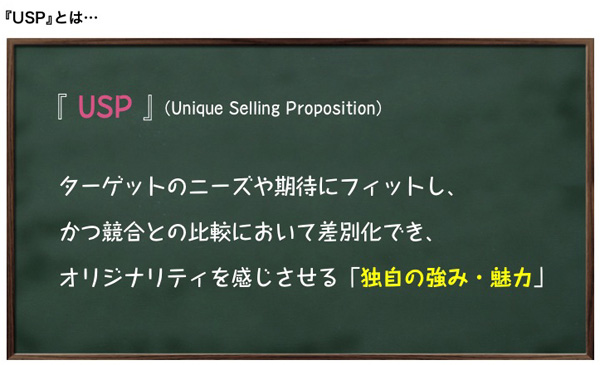 『USP』とは…

『 USP 』(Unique Selling Proposition)

ターゲットのニーズや期待にフィットし、
かつ競合との比較において差別化でき、
オリジナリティを感じさせる「独自の強み・魅力」